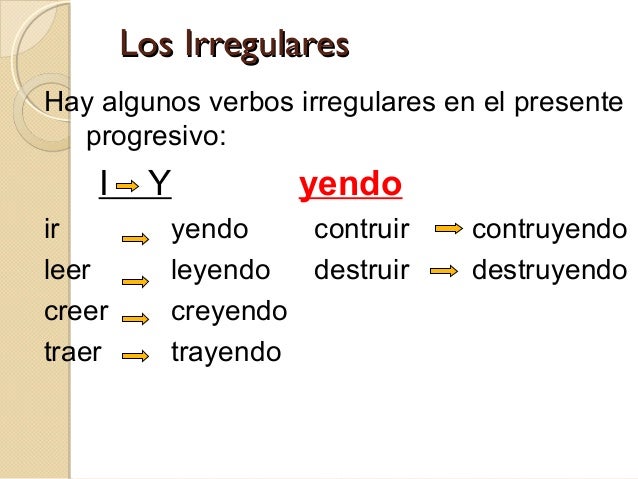 Los Irregulares

Hay algunos verbos irregulares en el presente progresivo:

I → Y yendo

ir → yendo
leer → leyendo
creer → creyendo
traer → trayendo

contruir → contruyendo
destruir → destruyendo